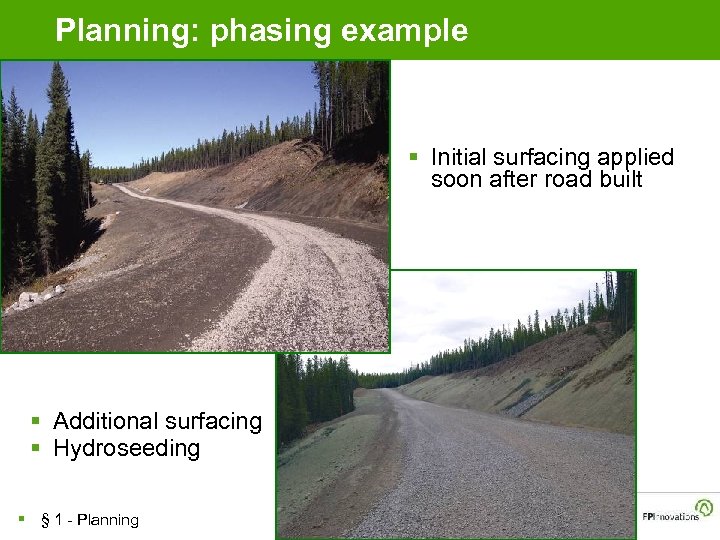 Planning: phasing example

▪ Initial surfacing applied soon after road built

▪ Additional surfacing
▪ Hydroseeding

▪ § 1 - Planning

FPInnovations